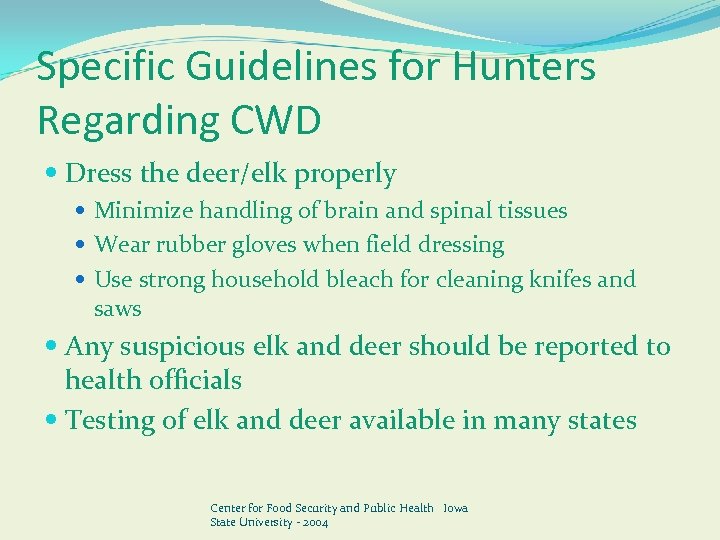 Specific Guidelines for Hunters Regarding CWD

- Dress the deer/elk properly
  - Minimize handling of brain and spinal tissues
  - Wear rubber gloves when field dressing
  - Use strong household bleach for cleaning knifes and saws
- Any suspicious elk and deer should be reported to health officials
- Testing of elk and deer available in many states

Center for Food Security and Public Health Iowa State University - 2004